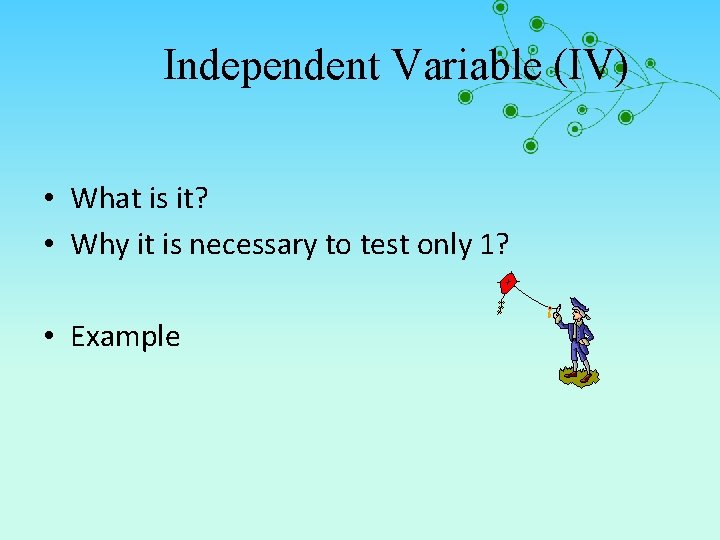 Independent Variable (IV)

• What is it?
• Why it is necessary to test only 1?

• Example